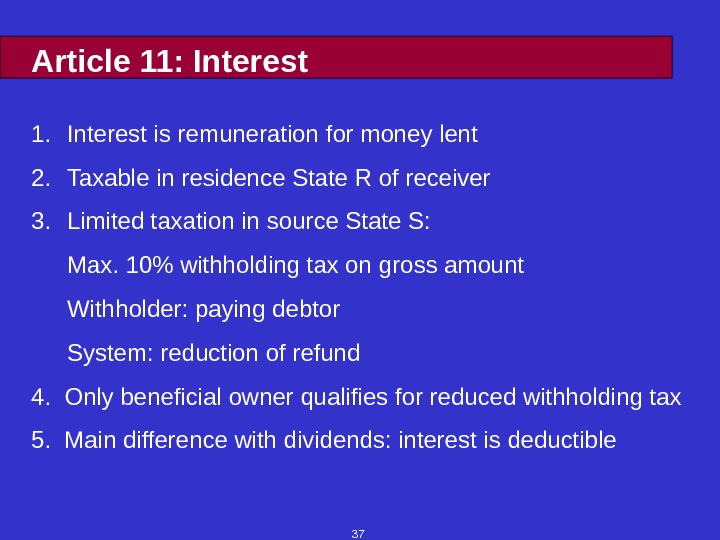 Article 11: Interest

1. Interest is remuneration for money lent

2. Taxable in residence State R of receiver

3. Limited taxation in source State S:

Max. 10% withholding tax on gross amount

Withholder: paying debtor

System: reduction of refund

4. Only beneficial owner qualifies for reduced withholding tax

5. Main difference with dividends: interest is deductible

37